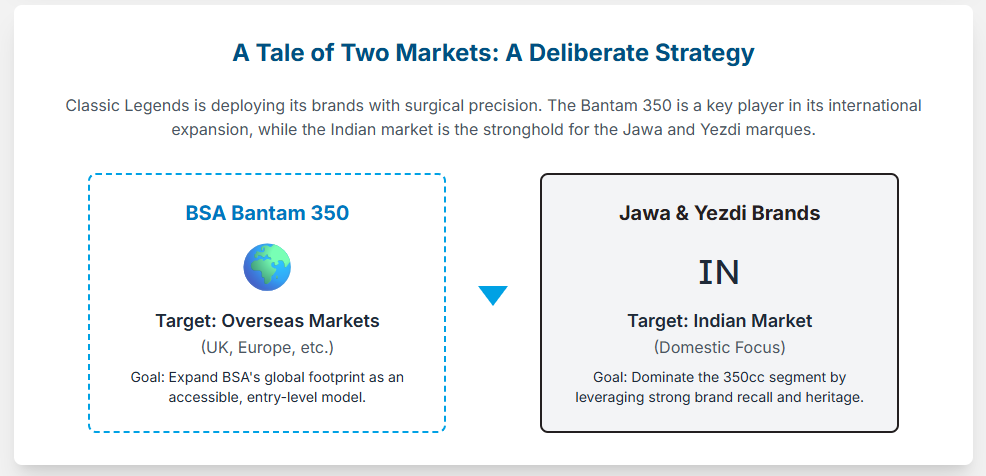 A Tale of Two Markets: A Deliberate Strategy

Classic Legends is deploying its brands with surgical precision. The Bantam 350 is a key player in its international expansion, while the Indian market is the stronghold for the Jawa and Yezdi marques.

BSA Bantam 350

Target: Overseas Markets

(UK, Europe, etc.)

Goal: Expand BSA's global footprint as an accessible, entry-level model.

Jawa & Yezdi Brands

IN

Target: Indian Market

(Domestic Focus)

Goal: Dominate the 350cc segment by leveraging strong brand recall and heritage.